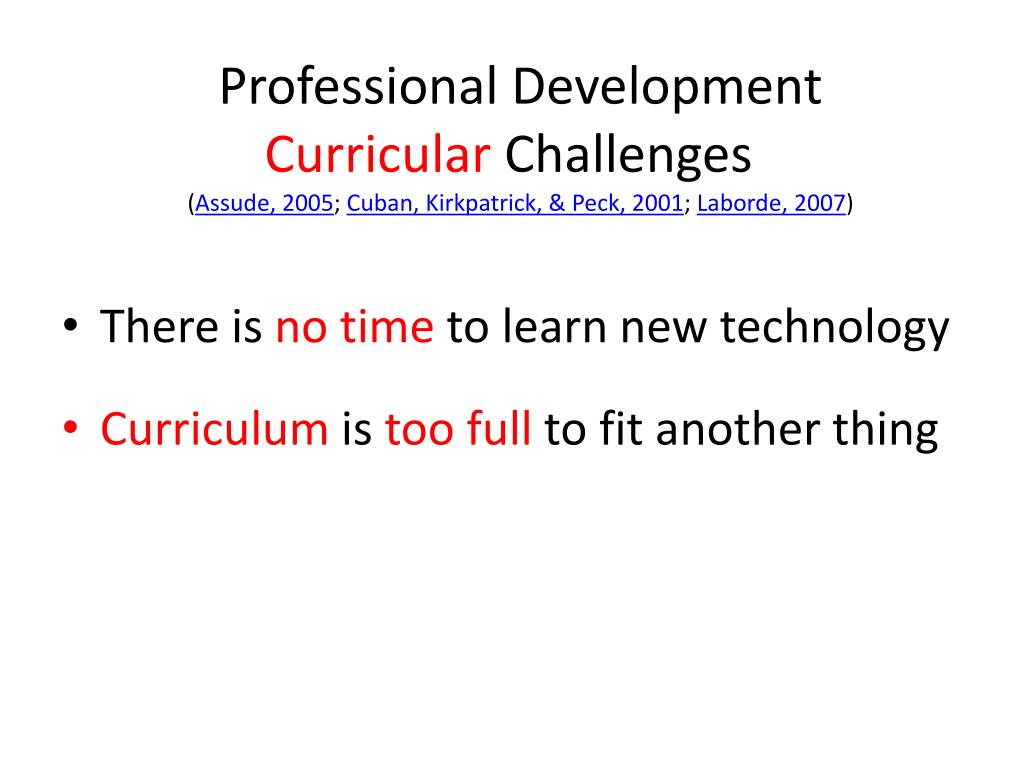 Professional Development
Curricular Challenges
(Assude, 2005; Cuban, Kirkpatrick, & Peck, 2001; Laborde, 2007)

• There is no time to learn new technology

• Curriculum is too full to fit another thing